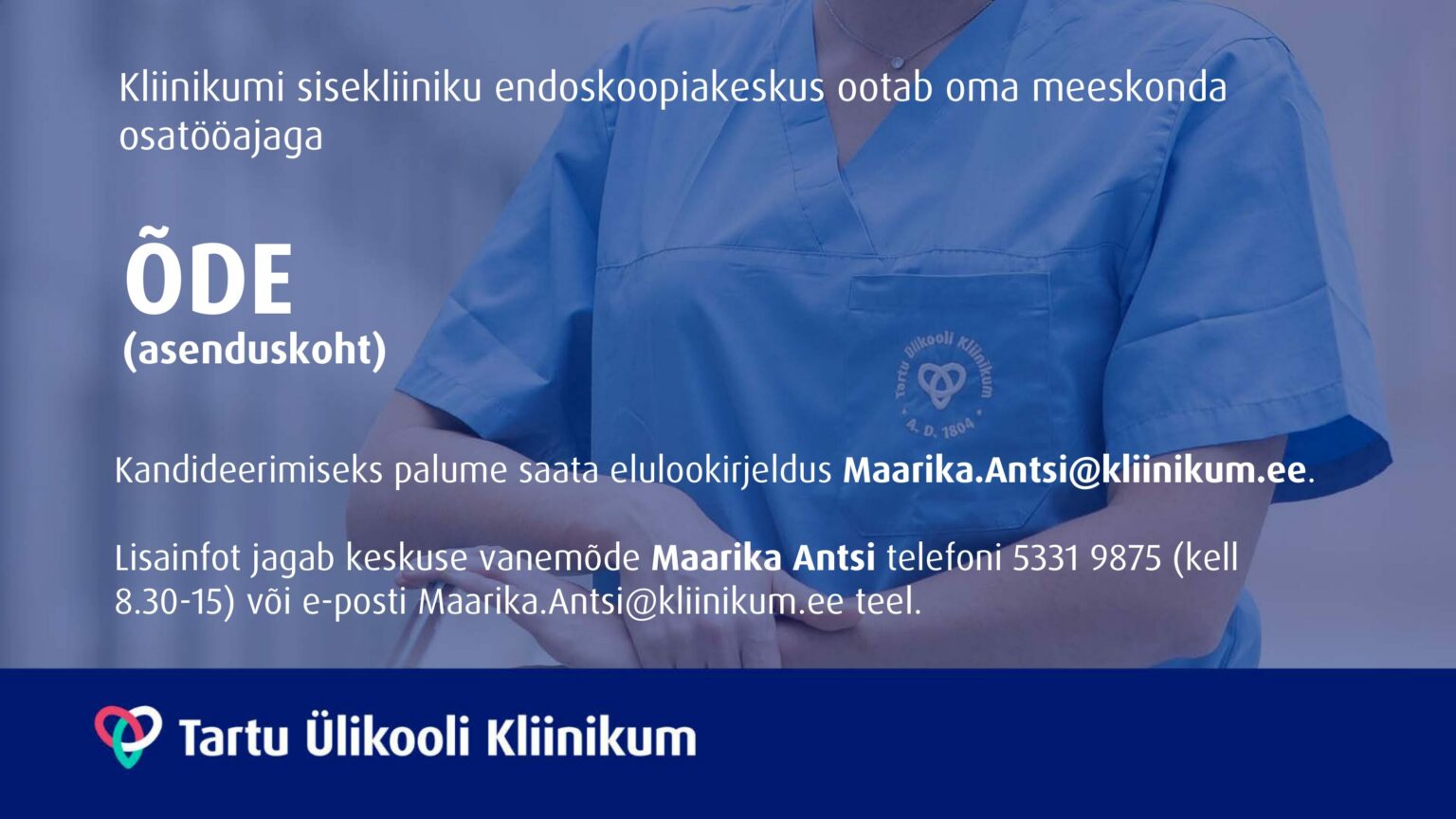 Kliinikumi sisekliiniku endoskoopiakeskus ootab oma meeskonda osatööajaga

ÕDE
(asenduskoht)

Tartu Ülikooli Kliinikum
A. D. 1804

Kandideerimiseks palume saata elulookirjeldus Maarika.Antsi@kliinikum.ee.

Lisainfot jagab keskuse vanemõde Maarika Antsi telefoni 5331 9875 (kell 8.30-15) või e-posti Maarika.Antsi@kliinikum.ee teel.

Tartu Ülikooli Kliinikum